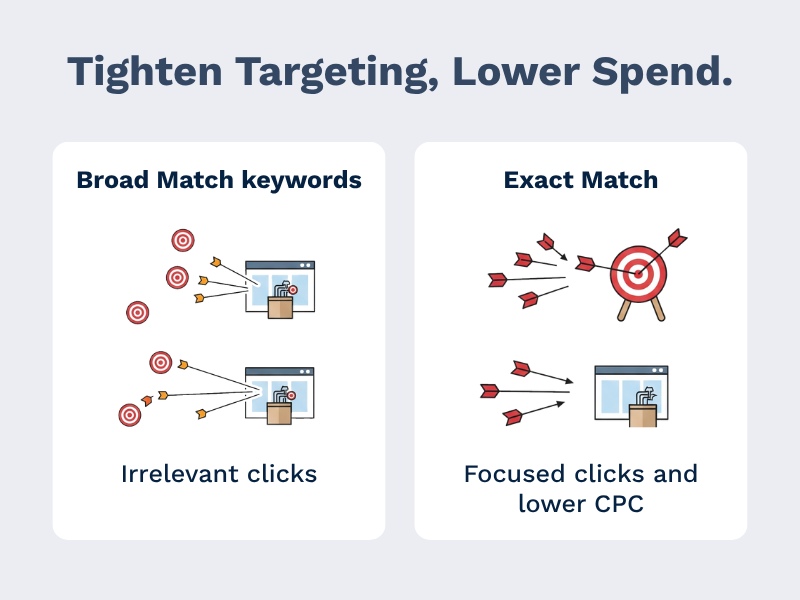 Tighten Targeting, Lower Spend.

Broad Match keywords

Irrelevant clicks

Exact Match

Focused clicks and lower CPC